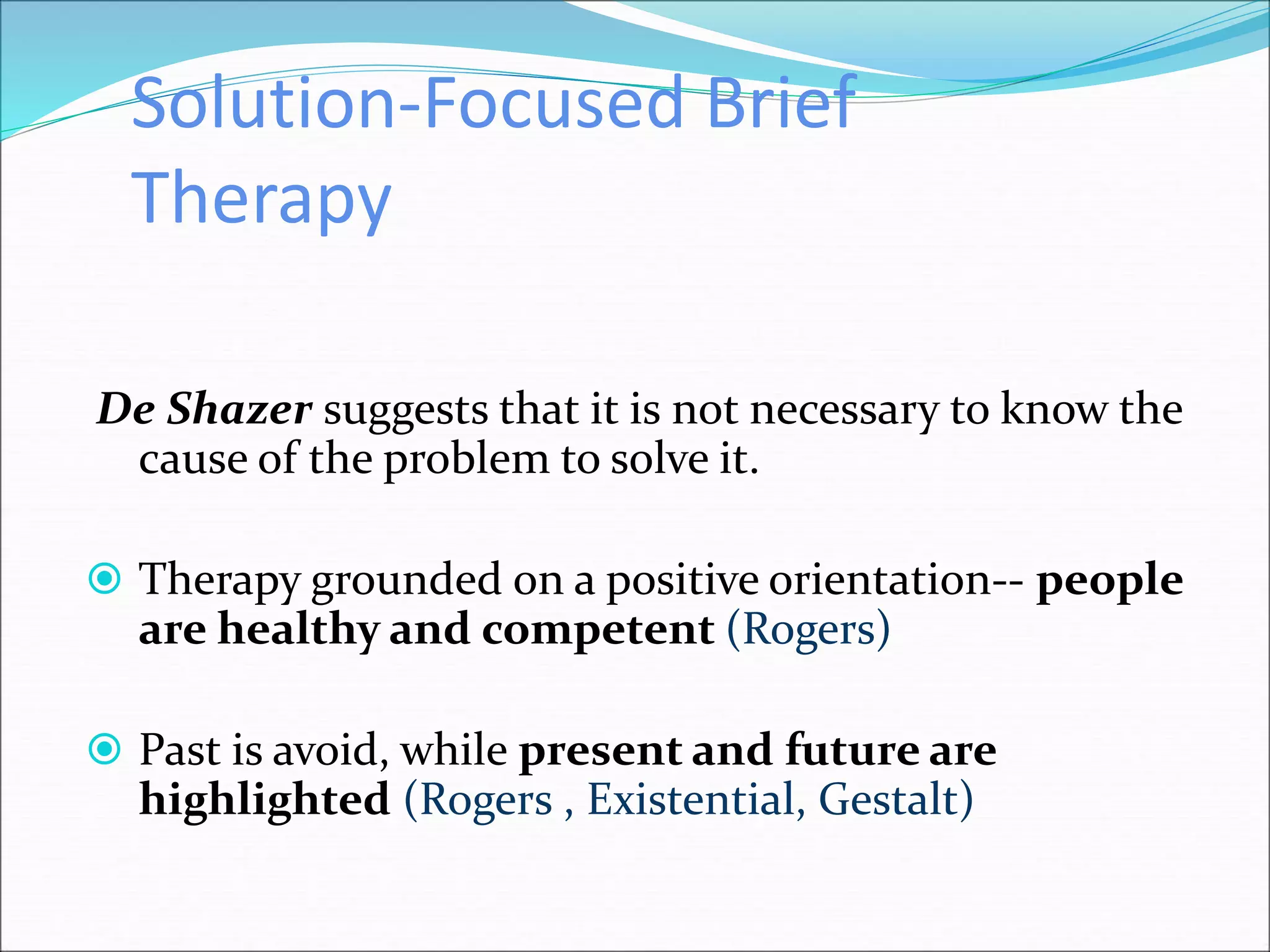 Solution-Focused Brief Therapy

De Shazer suggests that it is not necessary to know the cause of the problem to solve it.

Therapy grounded on a positive orientation-- people are healthy and competent (Rogers)

Past is avoid, while present and future are highlighted (Rogers , Existential, Gestalt)